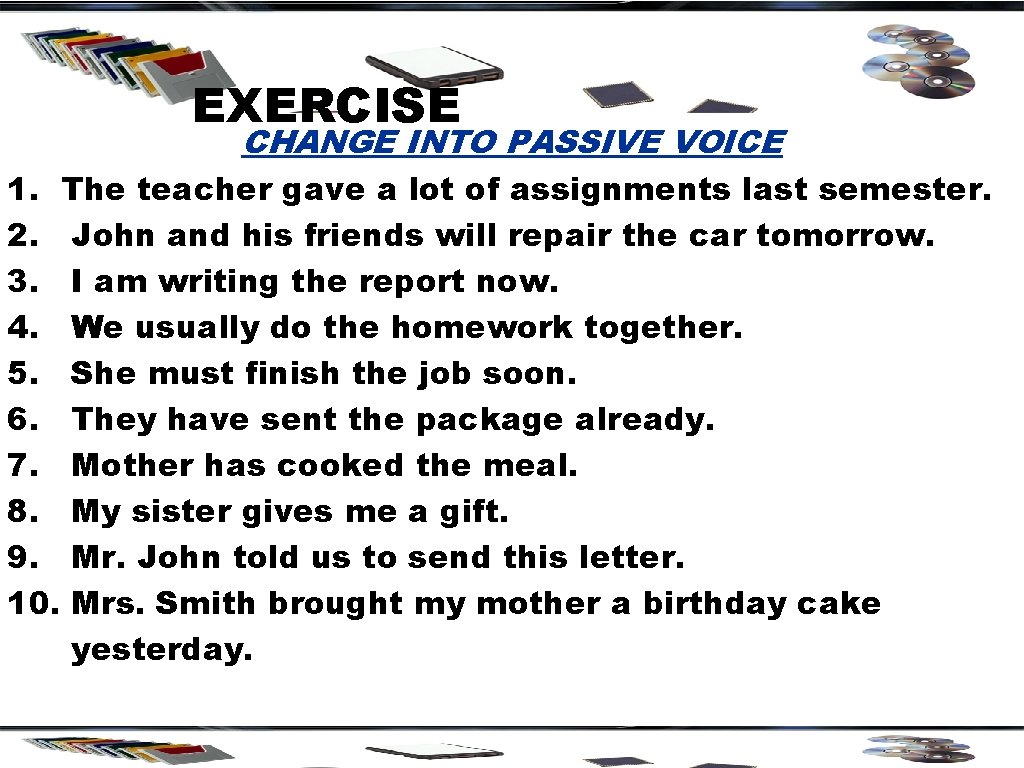 EXERCISE
CHANGE INTO PASSIVE VOICE

1. The teacher gave a lot of assignments last semester.
2. John and his friends will repair the car tomorrow.
3. I am writing the report now.
4. We usually do the homework together.
5. She must finish the job soon.
6. They have sent the package already.
7. Mother has cooked the meal.
8. My sister gives me a gift.
9. Mr. John told us to send this letter.
10. Mrs. Smith brought my mother a birthday cake yesterday.